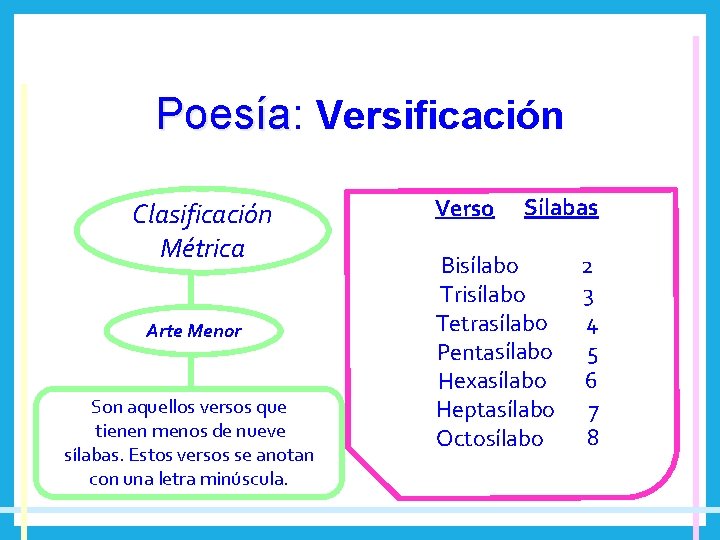 Poesía: Versificación

Clasificación Métrica

Arte Menor

Son aquellos versos que tienen menos de nueve sílabas. Estos versos se anotan con una letra minúscula.

| Verso | Sílabas |
|---|---|
| Bisílabo | 2 |
| Trisílabo | 3 |
| Tetrasílabo | 4 |
| Pentasílabo | 5 |
| Hexasílabo | 6 |
| Heptasílabo | 7 |
| Octosílabo | 8 |